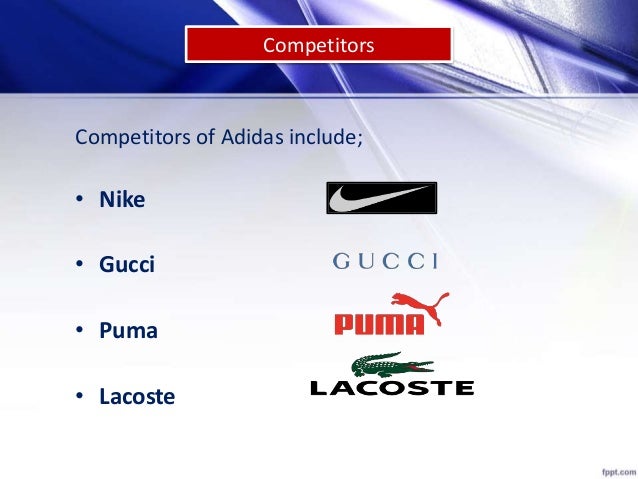 Competitors

Competitors of Adidas include;

• Nike

• Gucci

• Puma

• Lacoste

GUCCI

PUMA

LACOSTE

fppt.com